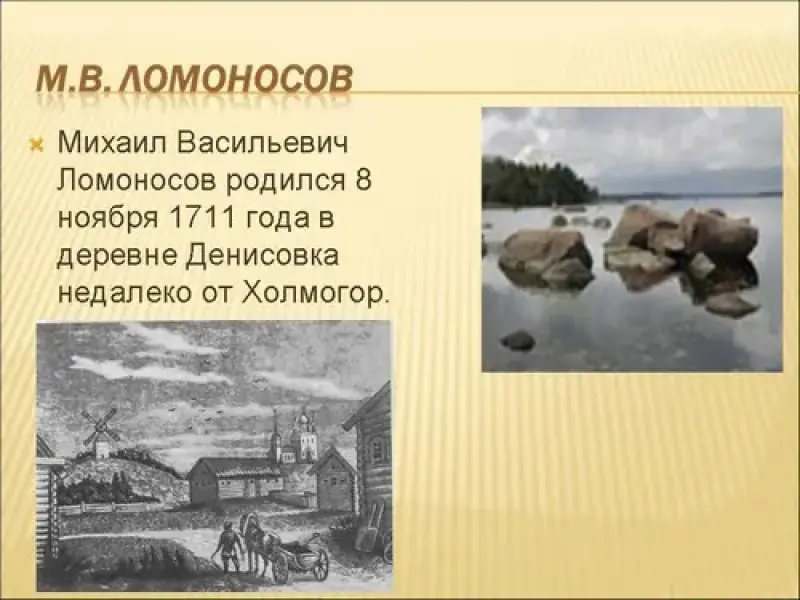 М.В. ЛОМОНОСОВ

Михаил Васильевич Ломоносов родился 8 ноября 1711 года в деревне Денисовка недалеко от Холмогор.